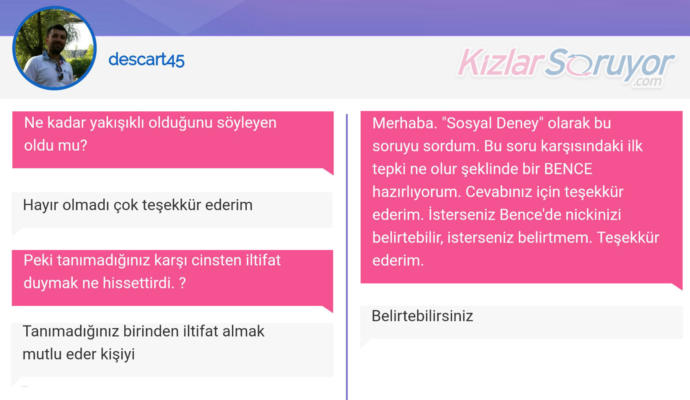 descart45

KızlarSoruyor.com

Ne kadar yakışıklı olduğunu söyleyen oldu mu?

Hayır olmadı çok teşekkür ederim

Peki tanımadığınız karşı cinsten iltifat duymak ne hissettirdi. ?

Tanımadığınız birinden iltifat almak mutlu eder kişiyi

Merhaba. "Sosyal Deney" olarak bu soruyu sordum. Bu soru karşısındaki ilk tepki ne olur şeklinde bir BENCE hazırlıyorum. Cevabınız için teşekkür ederim. İsterseniz Bence'de nickinizi belirtebilir, isterseniz belirtmem. Teşekkür ederim.

Belirtebilirsiniz